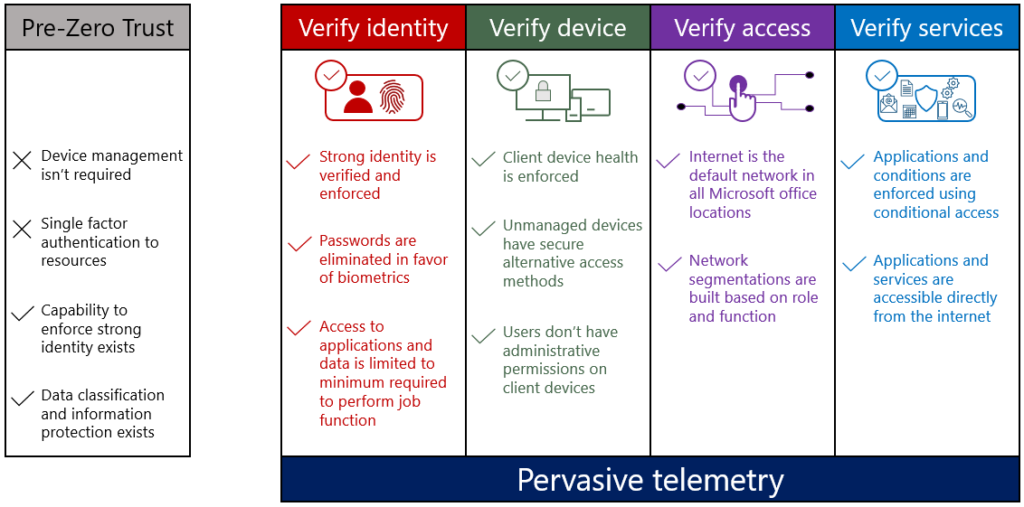 Pre-Zero Trust

Device management isn't required

Single factor authentication to resources

Capability to enforce strong identity exists

Data classification and information protection exists

Verify identity

Strong identity is verified and enforced

Passwords are eliminated in favor of biometrics

Access to applications and data is limited to minimum required to perform job function

Verify device

Client device health is enforced

Unmanaged devices have secure alternative access methods

Users don't have administrative permissions on client devices

Verify access

Internet is the default network in all Microsoft office locations

Network segmentations are built based on role and function

Verify services

Applications and conditions are enforced using conditional access

Applications and services are accessible directly from the internet

Pervasive telemetry